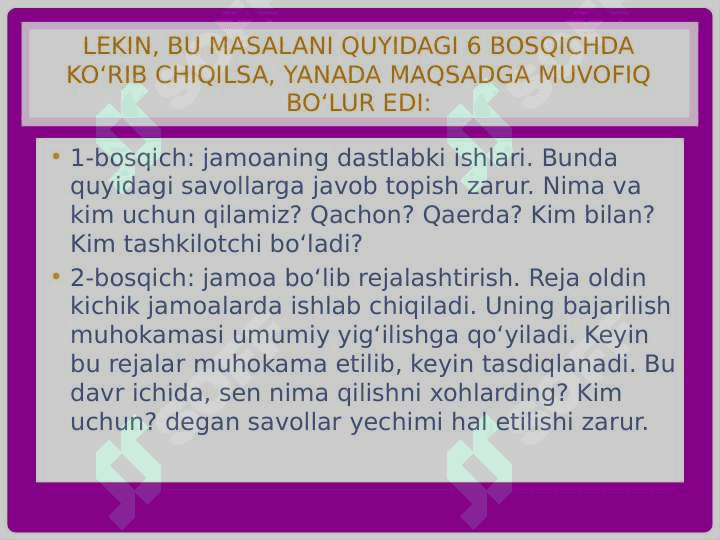 LEKIN, BU MASALANI QUYIDAGI 6 BOSQICHDA KO‘RIB CHIQILSA, YANADA MAQSADGA MUVOFIQ BO‘LUR EDI:

• 1-bosqich: jamoaning dastlabki ishlari. Bunda quyidagi savollarga javob topish zarur. Nima va kim uchun qilamiz? Qachon? Qaerda? Kim bilan? Kim tashkilotchi bo‘ladi?

• 2-bosqich: jamoa bo‘lib rejalashtirish. Reja oldin kichik jamoalarda ishlab chiqiladi. Uning bajarilish muhokamasi umumiy yig‘ilishga qo‘yiladi. Keyin bu rejalar muhokama etilib, keyin tasdiqlanadi. Bu davr ichida, sen nima qilishni xohlarding? Kim uchun? degan savollar yechimi hal etilishi zarur.